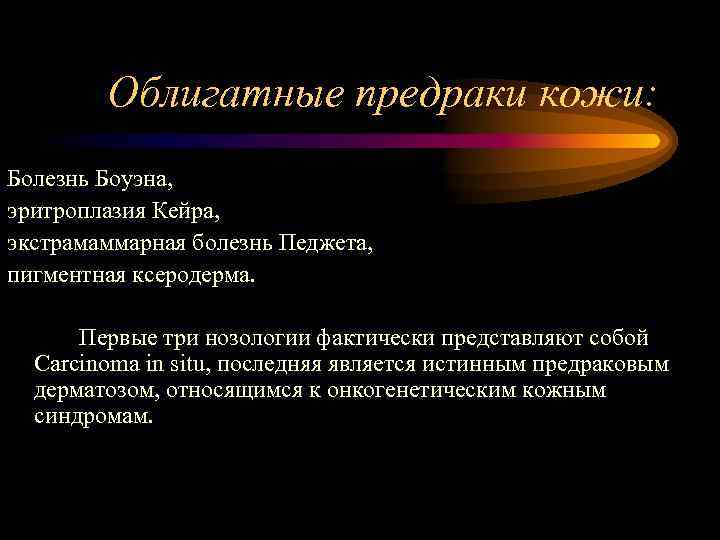 Облигатные предраки кожи:

Болезнь Боуэна,
эритроплазия Кейра,
экстрамаммарная болезнь Педжета,
пигментная ксеродерма.

Первые три нозологии фактически представляют собой Carcinoma in situ, последняя является истинным предраковым дерматозом, относящимся к онкогенетическим кожным синдромам.